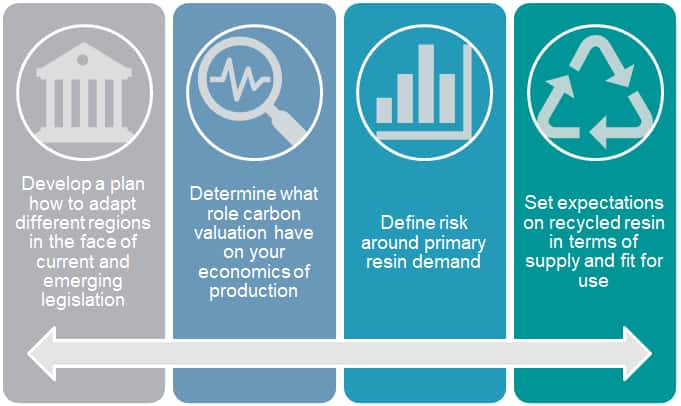 Develop a plan how to adapt different regions in the face of current and emerging legislation

Determine what role carbon valuation have on your economics of production

Define risk around primary resin demand

Set expectations on recycled resin in terms of supply and fit for use